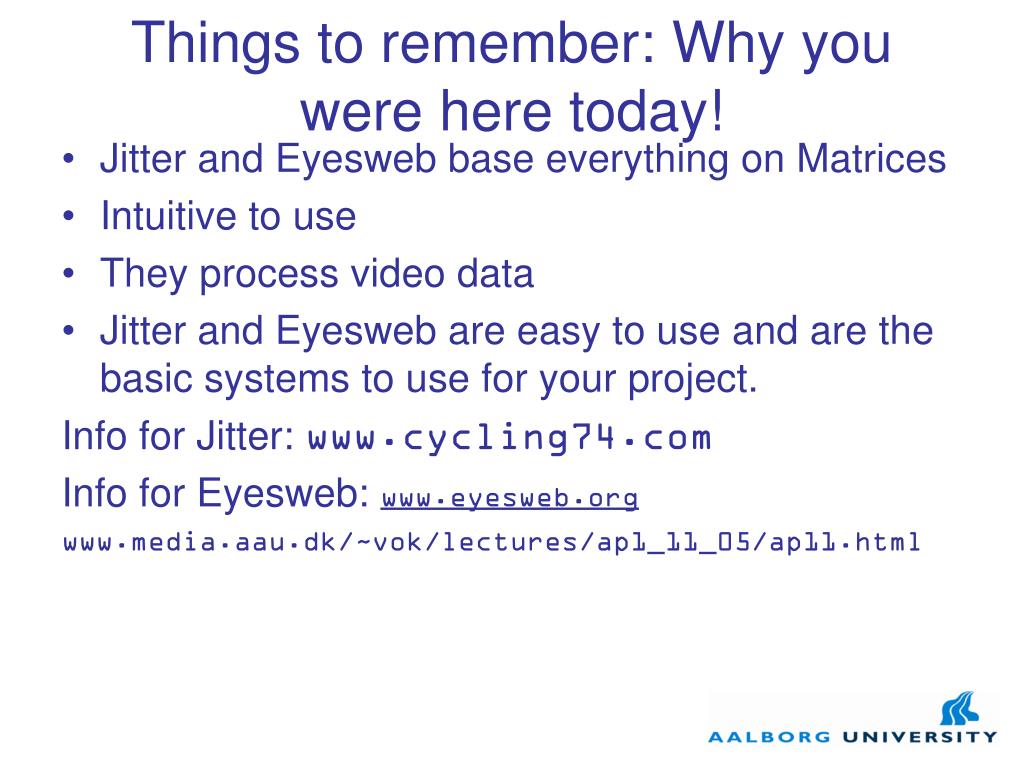 Things to remember: Why you were here today!

• Jitter and Eyesweb base everything on Matrices
• Intuitive to use
• They process video data
• Jitter and Eyesweb are easy to use and are the basic systems to use for your project.

Info for Jitter: www.cycling74.com

Info for Eyesweb: www.eyesweb.org

www.media.aau.dk/~vok/lectures/ap1_11_05/ap11.html

AALBORG UNIVERSITY